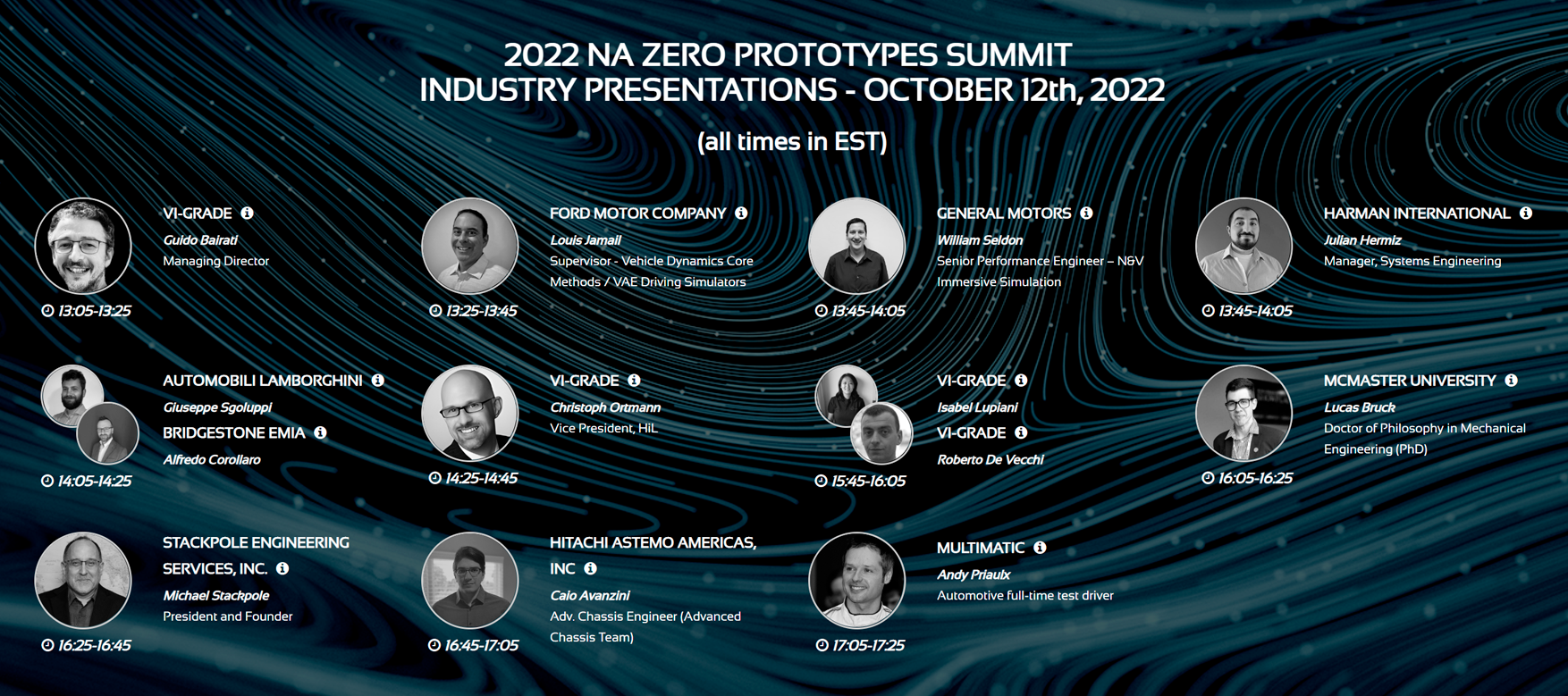 2022 NA ZERO PROTOTYPES SUMMIT
INDUSTRY PRESENTATIONS - OCTOBER 12th, 2022

(all times in EST)

VI-GRADE
Guido Bairati
Managing Director
13:05-13:25

FORD MOTOR COMPANY
Louis Jamail
Supervisor - Vehicle Dynamics Core Methods / VAE Driving Simulators
13:25-13:45

GENERAL MOTORS
William Seldon
Senior Performance Engineer – N&V Immersive Simulation
13:45-14:05

HARMAN INTERNATIONAL
Julian Hermiz
Manager, Systems Engineering
13:45-14:05

AUTOMOBILI LAMBORGHINI
Giuseppe Sgoluppi
BRIDGESTONE EMIA
Alfredo Corollaro
14:05-14:25

VI-GRADE
Christoph Ortmann
Vice President, HiL
14:25-14:45

VI-GRADE
Isabel Lupiani
VI-GRADE
Roberto De Vecchi
15:45-16:05

MCMASTER UNIVERSITY
Lucas Bruck
Doctor of Philosophy in Mechanical Engineering (PhD)
16:05-16:25

STACKPOLE ENGINEERING SERVICES, INC.
Michael Stackpole
President and Founder
16:25-16:45

HITACHI ASTEMO AMERICAS, INC
Caio Avanzini
Adv. Chassis Engineer (Advanced Chassis Team)
16:45-17:05

MULTIMATIC
Andy Priaulx
Automotive full-time test driver
17:05-17:25